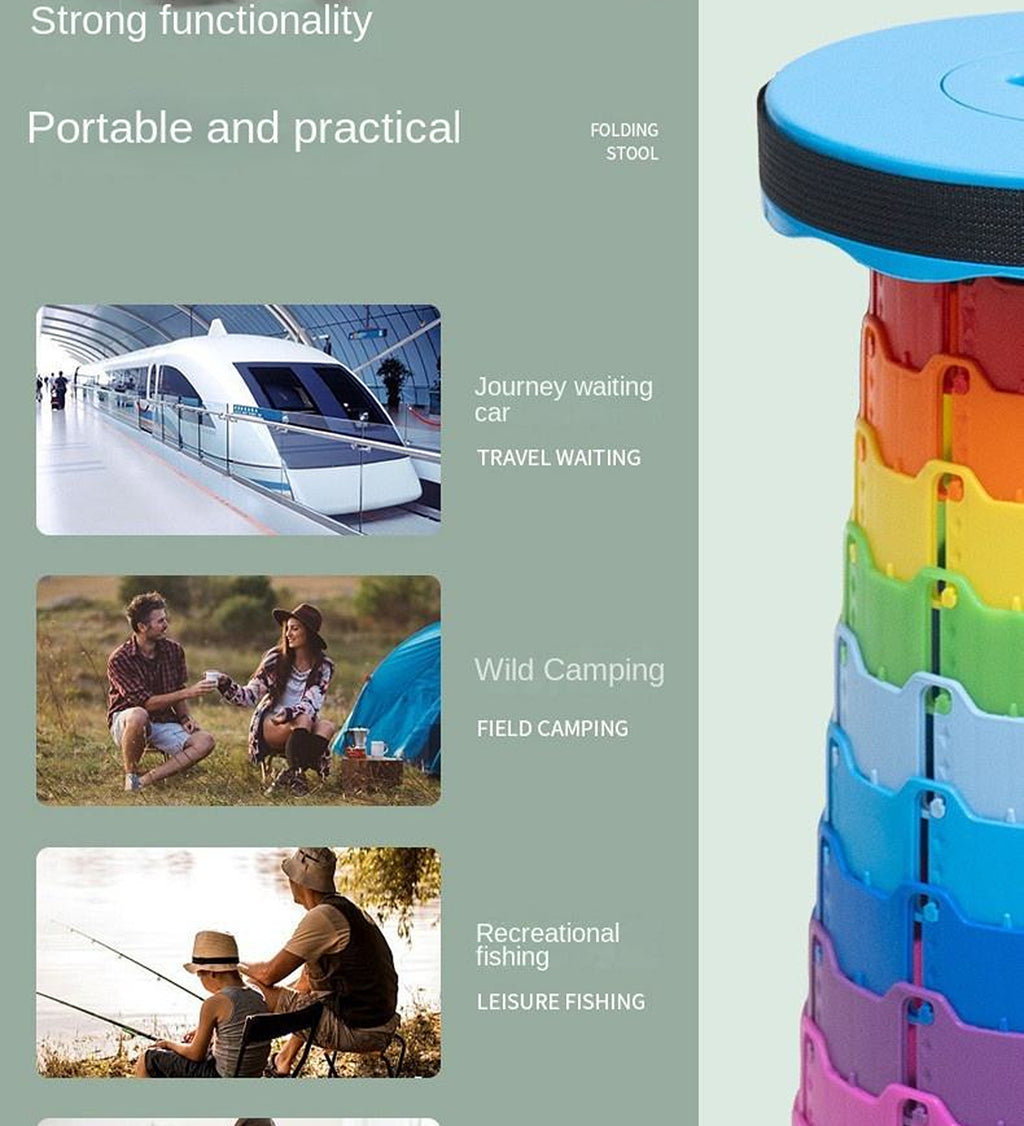 Strong functionality

Portable and practical

FOLDING STOOL

Journey waiting car

TRAVEL WAITING

Wild Camping

FIELD CAMPING

Recreational fishing

LEISURE FISHING